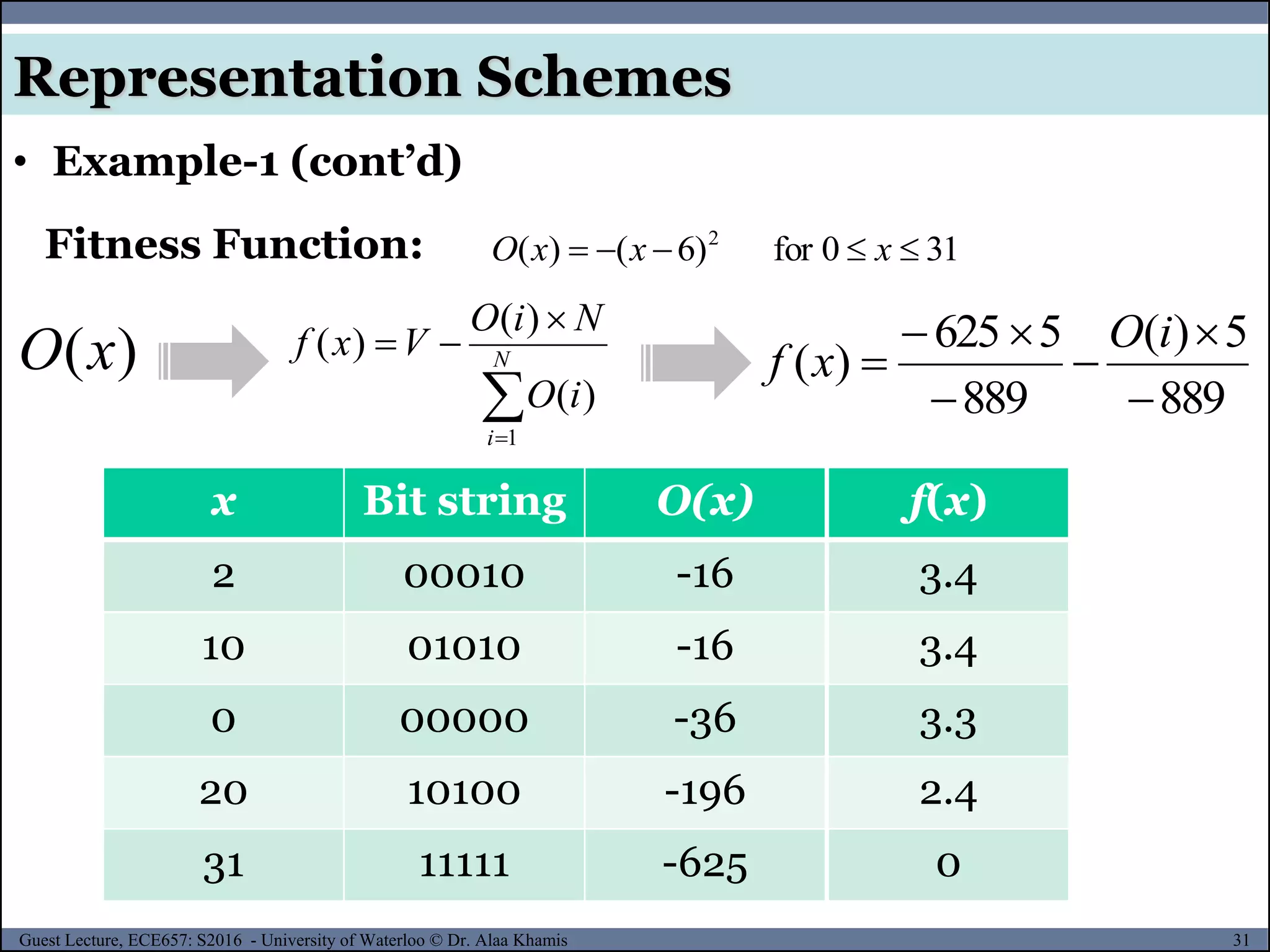 Representation Schemes

• Example-1 (cont'd)

Fitness Function: $O(x) = -(x-6)^2$ for $0 \le x \le 31$

$O(x)$ $f(x) = V - \frac{O(i) \times N}{\sum_{i=1}^{N} O(i)}$ $f(x) = \frac{-625 \times 5}{-889} - \frac{O(i) \times 5}{-889}$

| x | Bit string | O(x) | f(x) |
|---|---|---|---|
| 2 | 00010 | -16 | 3.4 |
| 10 | 01010 | -16 | 3.4 |
| 0 | 00000 | -36 | 3.3 |
| 20 | 10100 | -196 | 2.4 |
| 31 | 11111 | -625 | 0 |

Guest Lecture, ECE657: S2016 - University of Waterloo © Dr. Alaa Khamis 31